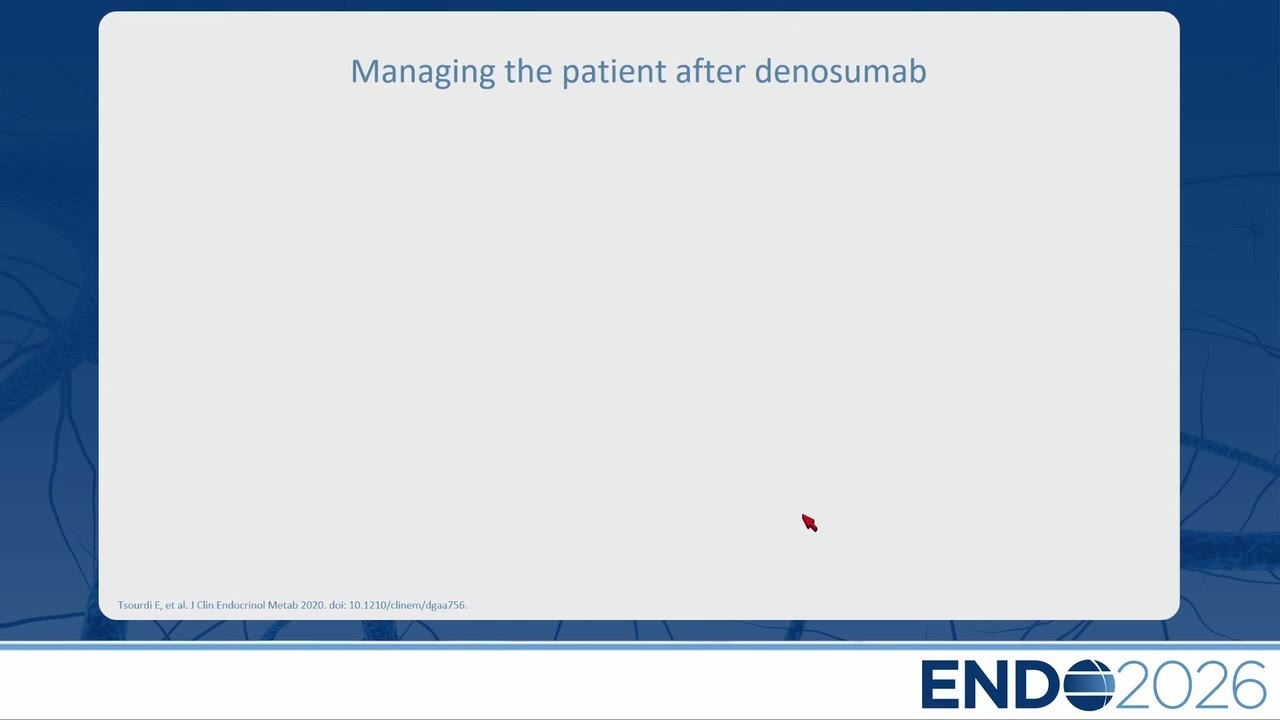 Managing the patient after denosumab

Tsourdi E, et al. J Clin Endocrinol Metab 2020. doi: 10.1210/clinem/dgaa756.

ENDO2026